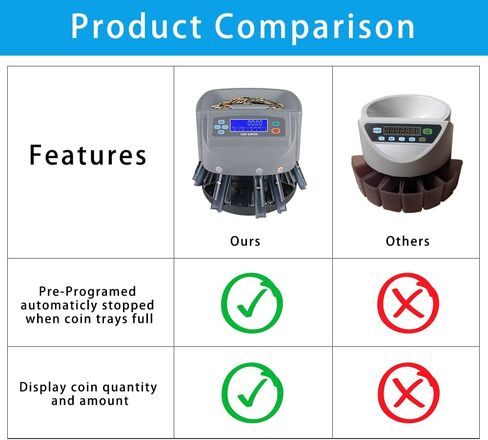 Product Comparison

| Features | Ours | Others |
|---|---|---|
| Pre-Programed automaticly stopped when coin trays full | ✓ | ✗ |
| Display coin quantity and amount | ✓ | ✗ |